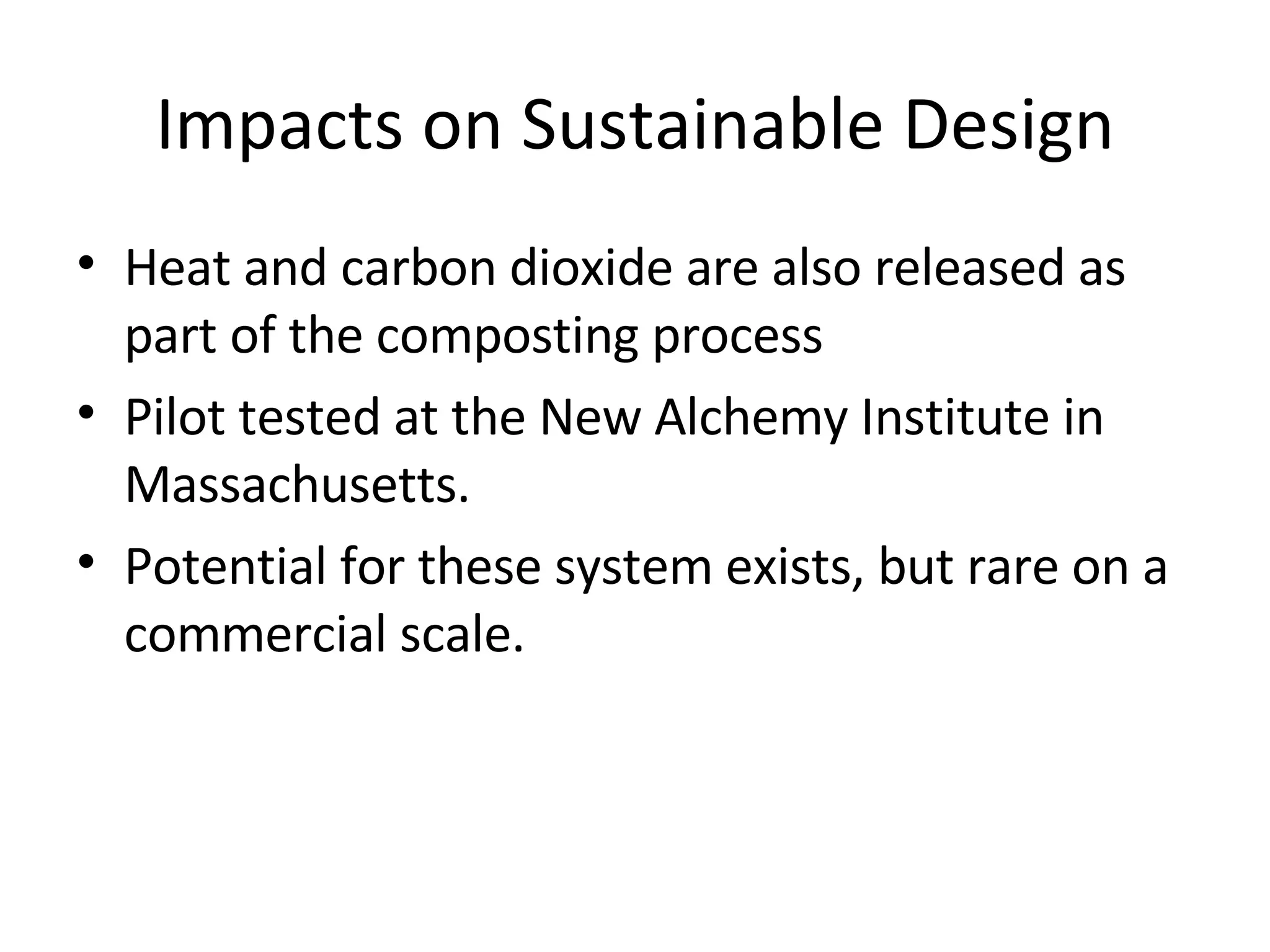 Impacts on Sustainable Design

• Heat and carbon dioxide are also released as part of the composting process

• Pilot tested at the New Alchemy Institute in Massachusetts.

• Potential for these system exists, but rare on a commercial scale.